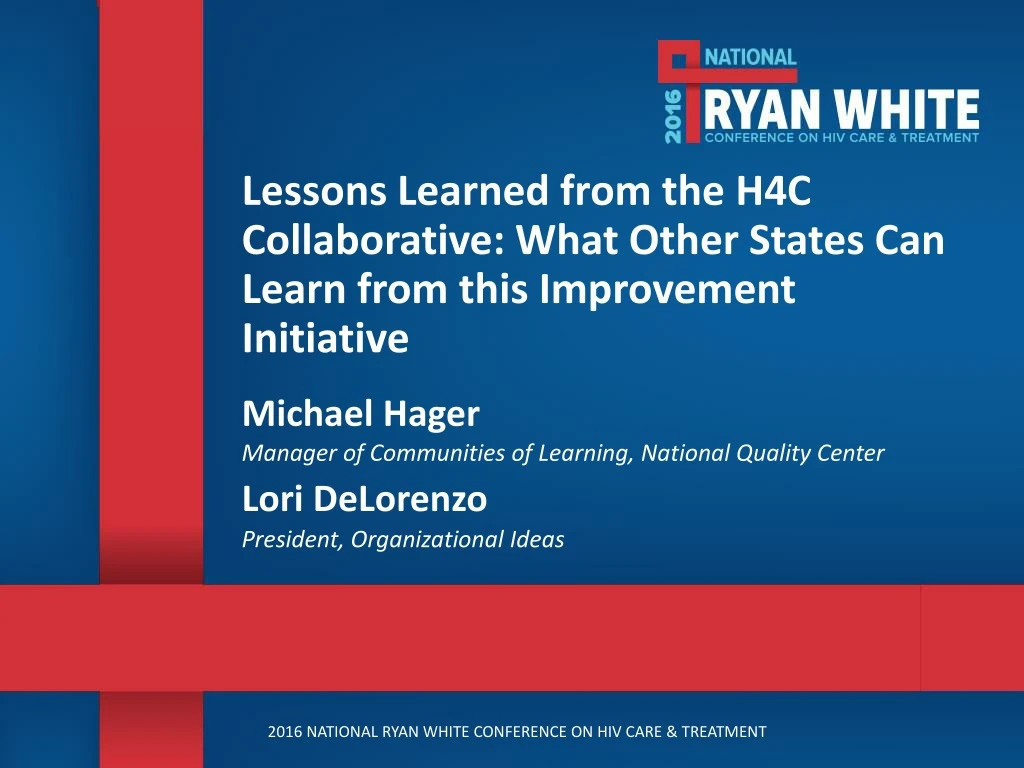 2016 NATIONAL RYAN WHITE CONFERENCE ON HIV CARE & TREATMENT

Lessons Learned from the H4C Collaborative: What Other States Can Learn from this Improvement Initiative

Michael Hager
Manager of Communities of Learning, National Quality Center

Lori DeLorenzo
President, Organizational Ideas

2016 NATIONAL RYAN WHITE CONFERENCE ON HIV CARE & TREATMENT